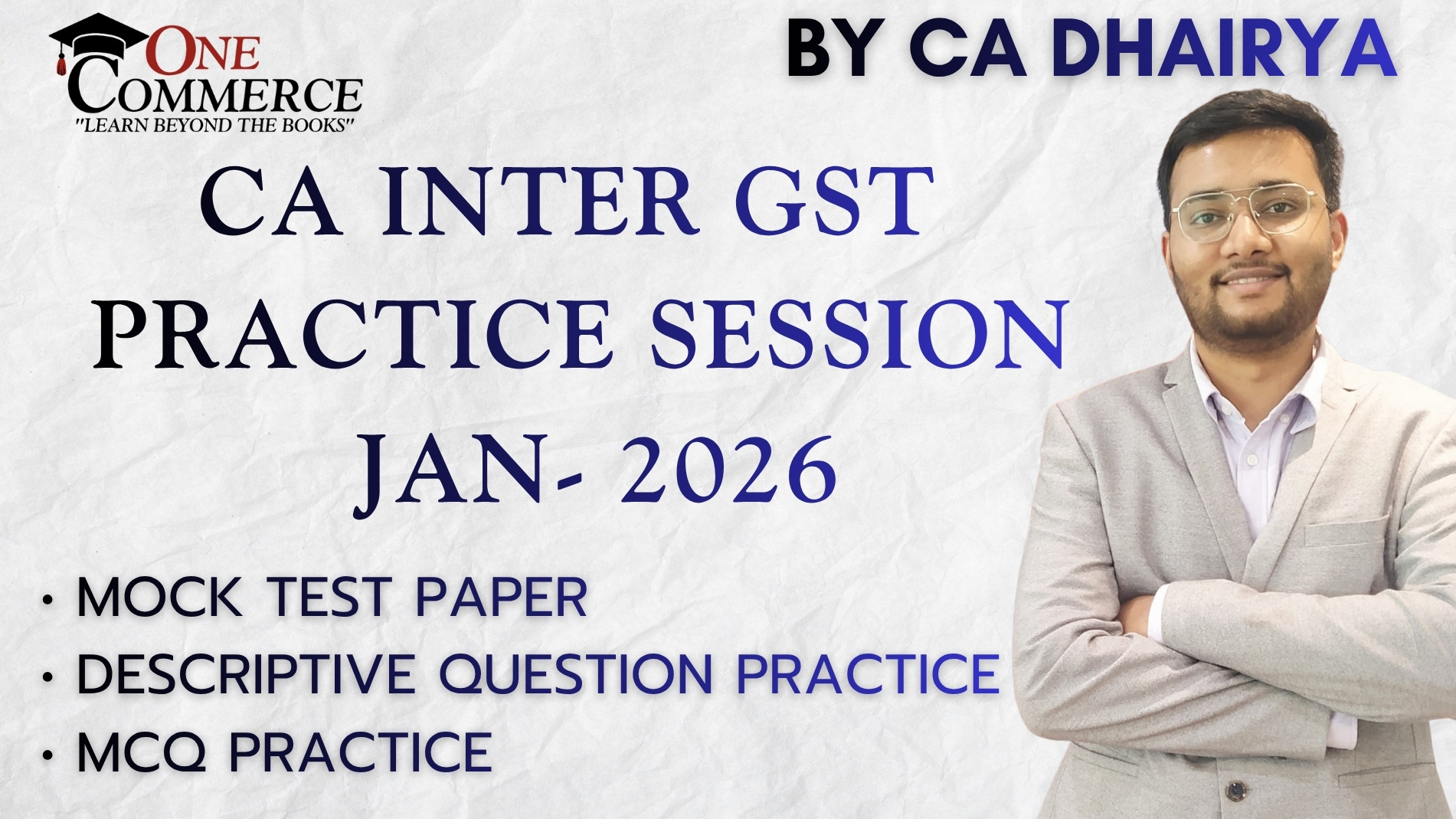 ONE COMMERCE
"LEARN BEYOND THE BOOKS"

BY CA DHAIRYA

CA INTER GST PRACTICE SESSION JAN- 2026

• MOCK TEST PAPER
• DESCRIPTIVE QUESTION PRACTICE
• MCQ PRACTICE